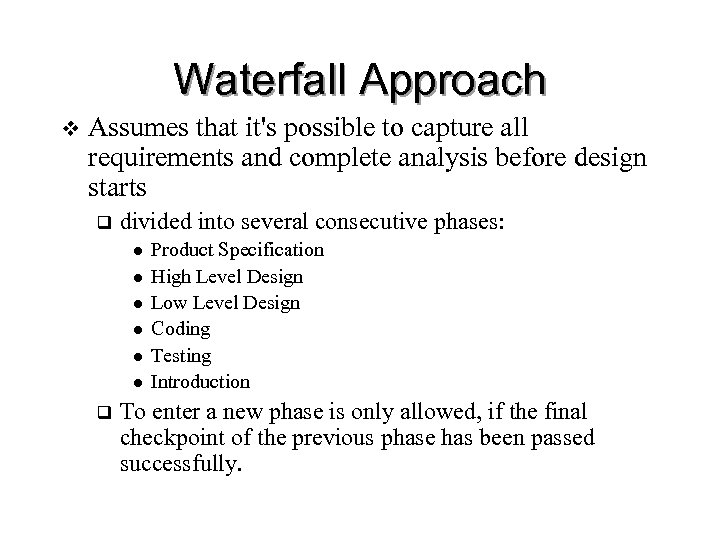 Waterfall Approach

❖ Assumes that it's possible to capture all requirements and complete analysis before design starts

❑ divided into several consecutive phases:

● Product Specification
● High Level Design
● Low Level Design
● Coding
● Testing
● Introduction

❑ To enter a new phase is only allowed, if the final checkpoint of the previous phase has been passed successfully.